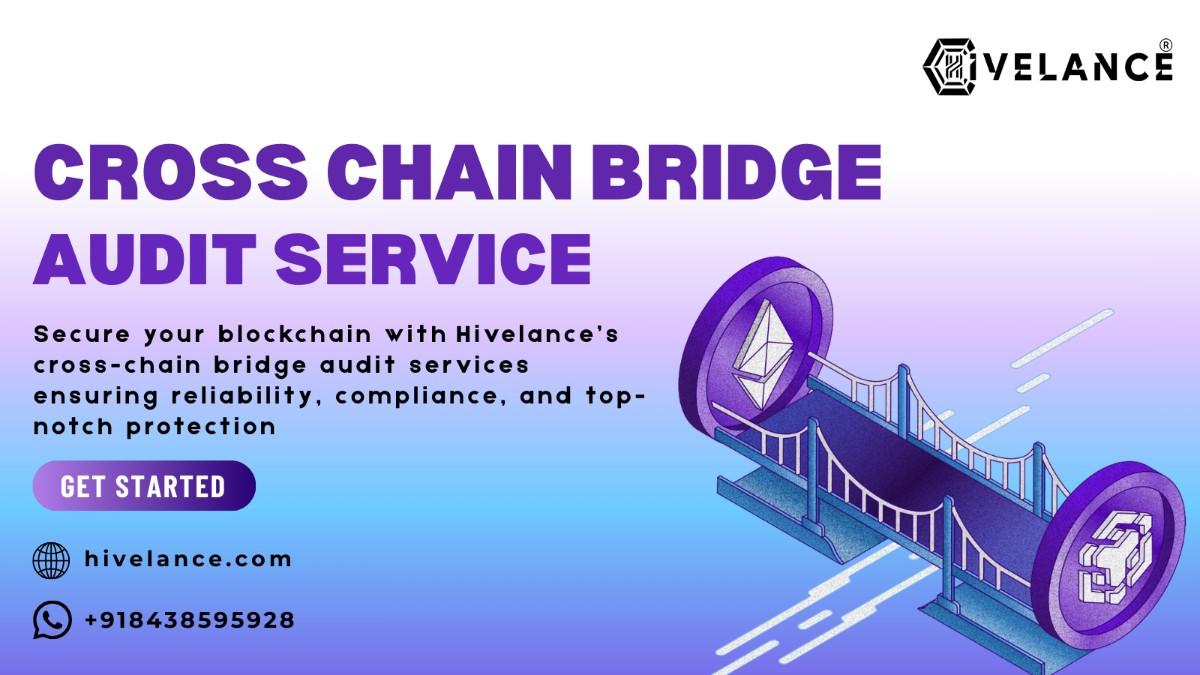 HIVELANCE®

CROSS CHAIN BRIDGE AUDIT SERVICE

Secure your blockchain with Hivelance's cross-chain bridge audit services ensuring reliability, compliance, and top-notch protection

GET STARTED

hivelance.com

+918438595928